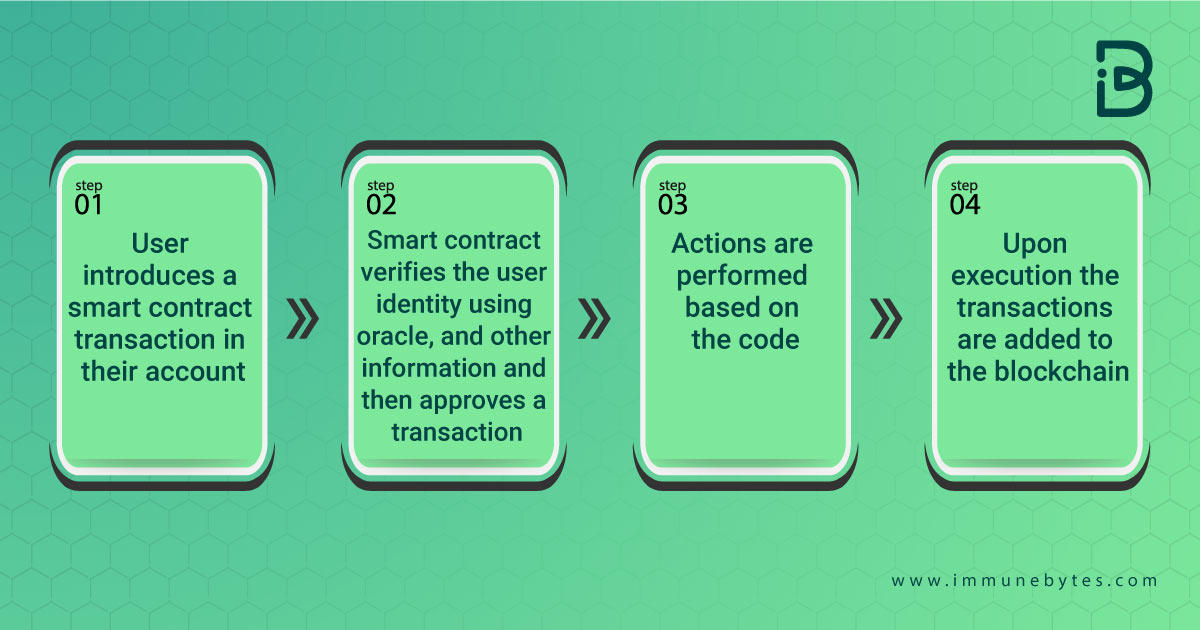 step
01
User introduces a smart contract transaction in their account

step
02
Smart contract verifies the user identity using oracle, and other information and then approves a transaction

step
03
Actions are performed based on the code

step
04
Upon execution the transactions are added to the blockchain

www.immunebytes.com